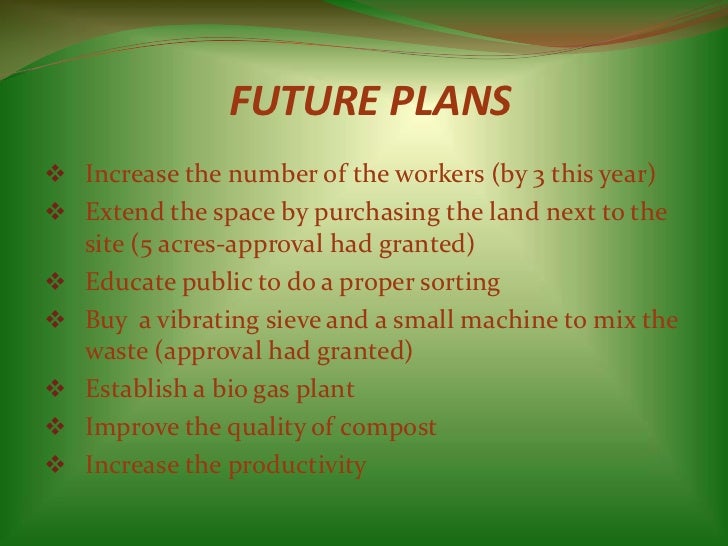 FUTURE PLANS

❖ Increase the number of the workers (by 3 this year)
❖ Extend the space by purchasing the land next to the site (5 acres-approval had granted)
❖ Educate public to do a proper sorting
❖ Buy  a vibrating sieve and a small machine to mix the waste (approval had granted)
❖ Establish a bio gas plant
❖ Improve the quality of compost
❖ Increase the productivity